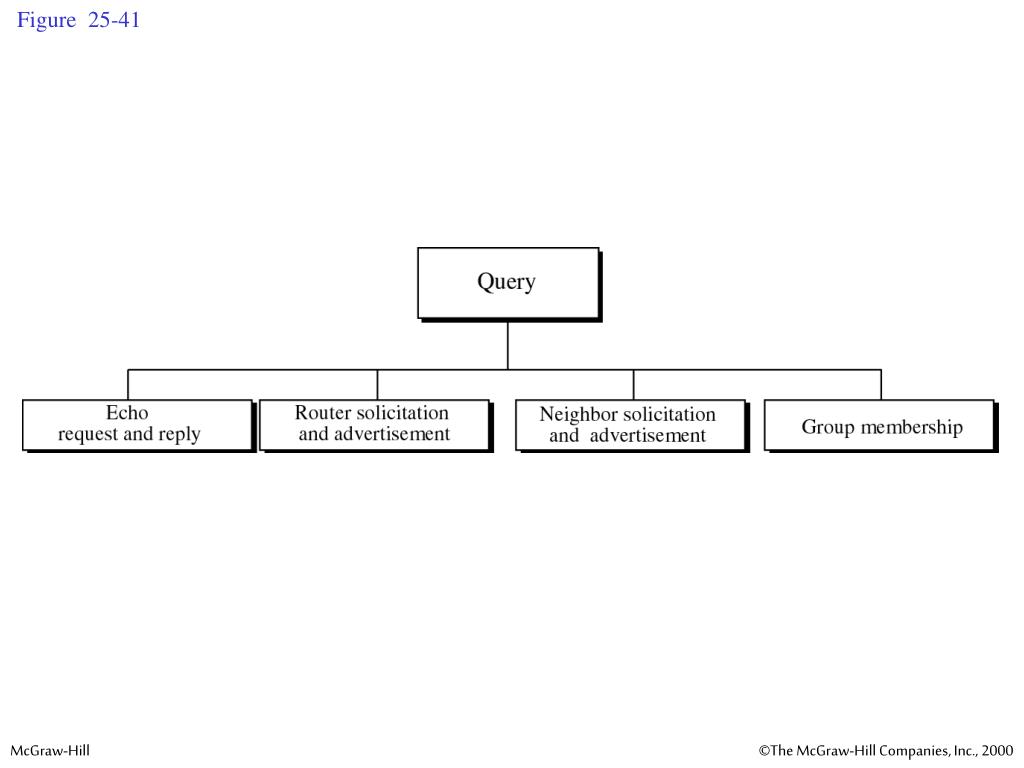 Figure 25-41

Query

Echo
request and reply

Router solicitation
and advertisement

Neighbor solicitation
and advertisement

Group membership

McGraw-Hill

©The McGraw-Hill Companies, Inc., 2000